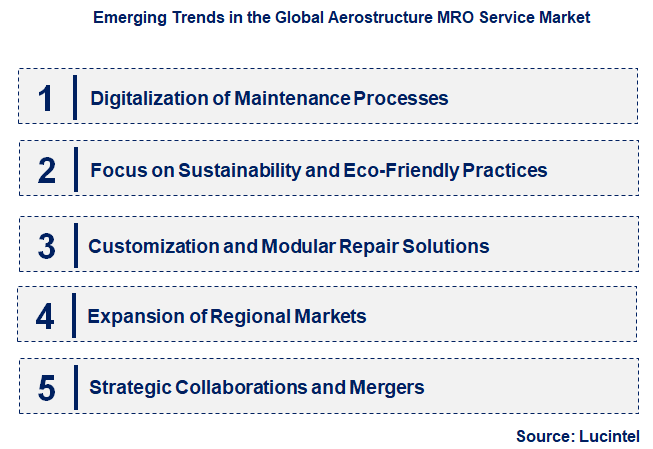 Emerging Trends in the Global Aerostructure MRO Service Market

1 Digitalization of Maintenance Processes

2 Focus on Sustainability and Eco-Friendly Practices

3 Customization and Modular Repair Solutions

4 Expansion of Regional Markets

5 Strategic Collaborations and Mergers

Source: Lucintel